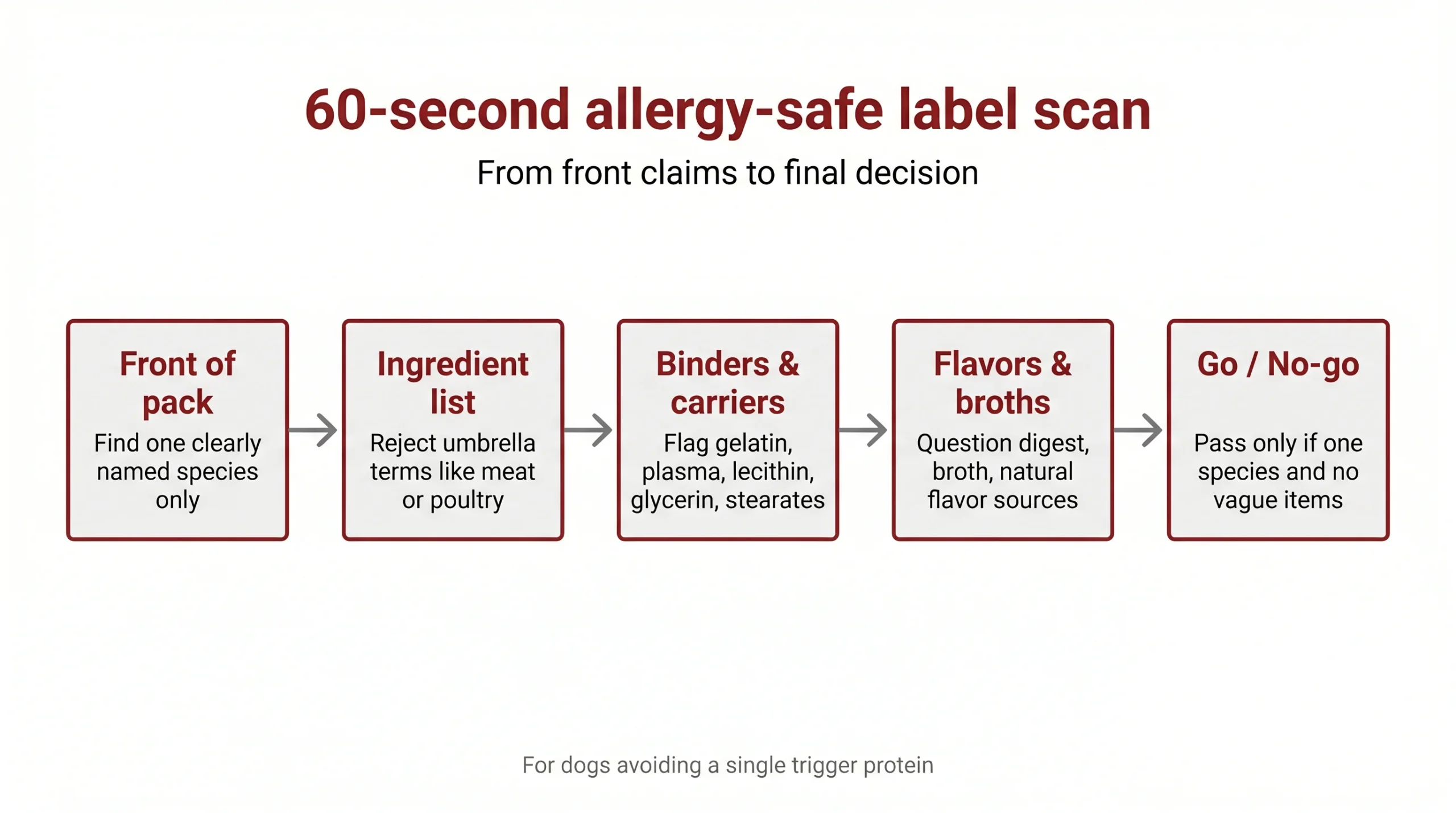 60-second allergy-safe label scan

From front claims to final decision

Front of pack
Find one clearly named species only

Ingredient list
Reject umbrella terms like meat or poultry

Binders & carriers
Flag gelatin, plasma, lecithin, glycerin, stearates

Flavors & broths
Question digest, broth, natural flavor sources

Go / No-go
Pass only if one species and no vague items

For dogs avoiding a single trigger protein